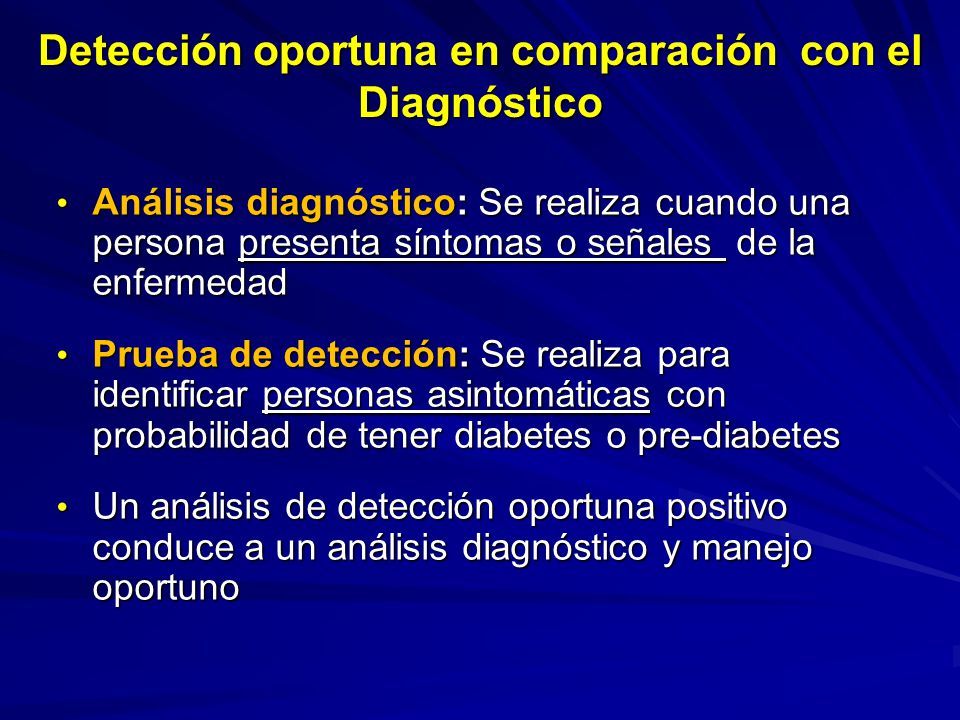 Detección oportuna en comparación con el Diagnóstico

• Análisis diagnóstico: Se realiza cuando una persona presenta síntomas o señales de la enfermedad

• Prueba de detección: Se realiza para identificar personas asintomáticas con probabilidad de tener diabetes o pre-diabetes

• Un análisis de detección oportuna positivo conduce a un análisis diagnóstico y manejo oportuno